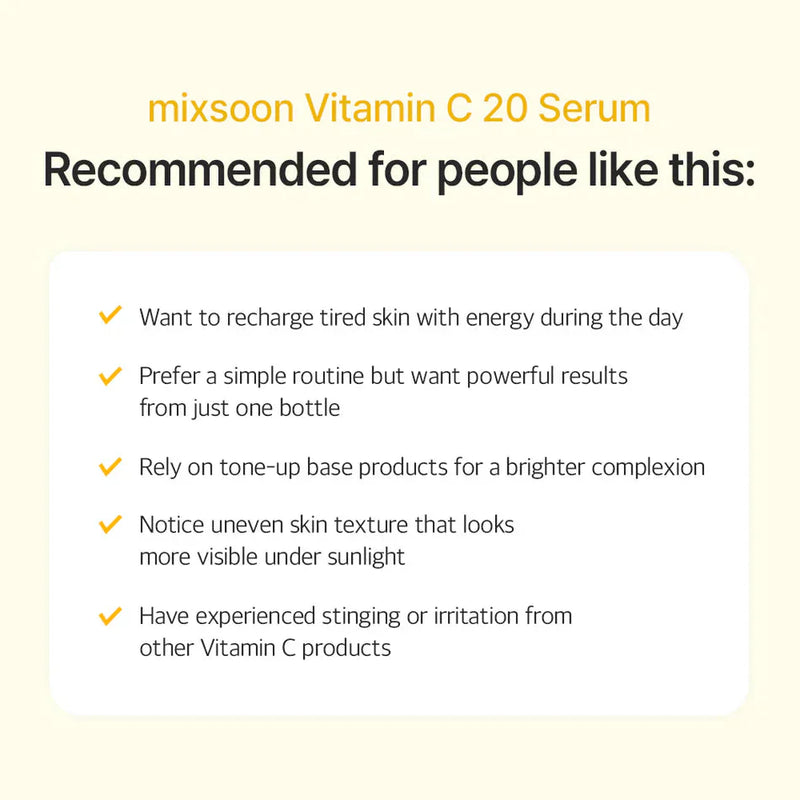 mixsoon Vitamin C 20 Serum

Recommended for people like this:

✓ Want to recharge tired skin with energy during the day

✓ Prefer a simple routine but want powerful results from just one bottle

✓ Rely on tone-up base products for a brighter complexion

✓ Notice uneven skin texture that looks more visible under sunlight

✓ Have experienced stinging or irritation from other Vitamin C products